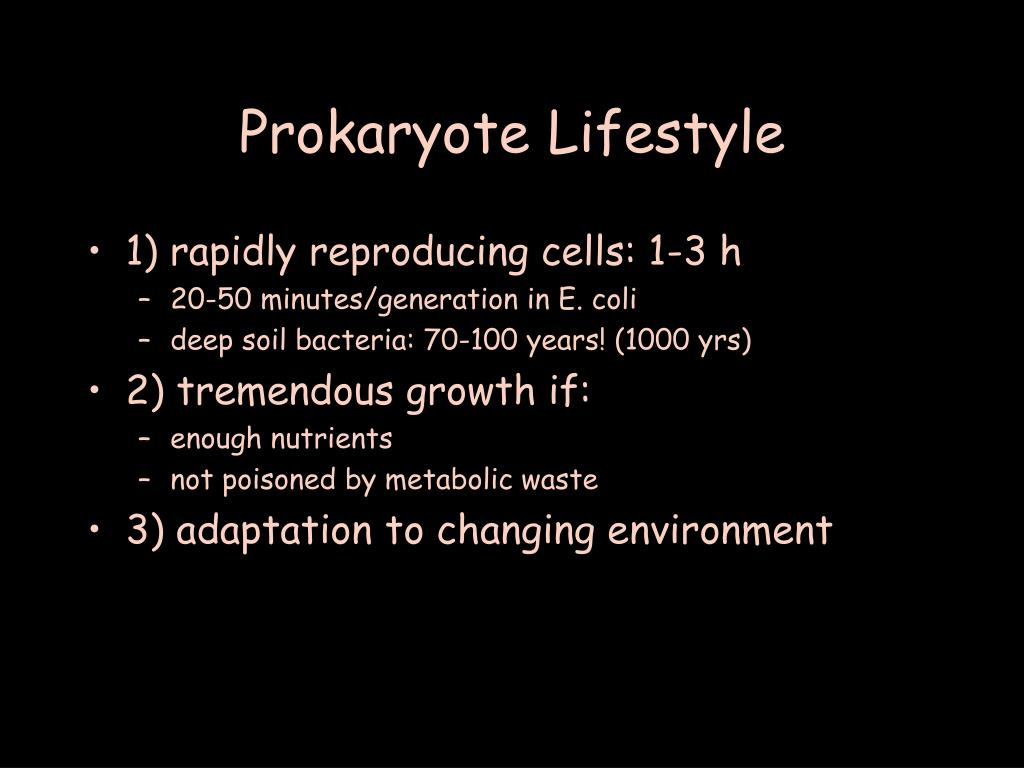 Prokaryote Lifestyle

• 1) rapidly reproducing cells: 1-3 h
– 20-50 minutes/generation in E. coli
– deep soil bacteria: 70-100 years! (1000 yrs)
• 2) tremendous growth if:
– enough nutrients
– not poisoned by metabolic waste
• 3) adaptation to changing environment